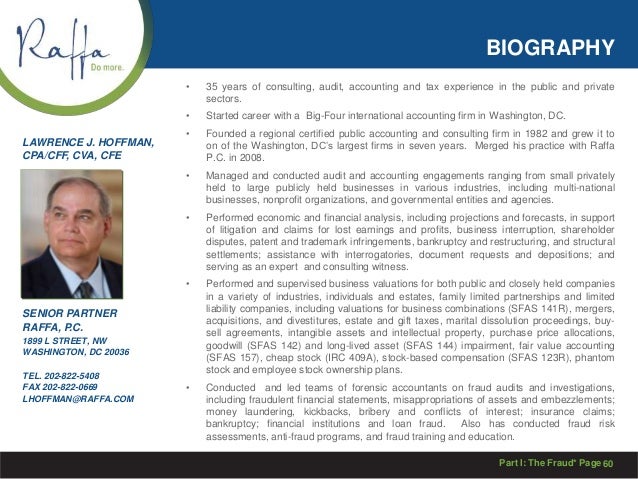 Raffa
Do more.

BIOGRAPHY

LAWRENCE J. HOFFMAN, CPA/CFF, CVA, CFE

SENIOR PARTNER
RAFFA, P.C.
1899 L STREET, NW
WASHINGTON, DC 20036

TEL. 202-822-5408
FAX 202-822-0669
LHOFFMAN@RAFFA.COM

• 35 years of consulting, audit, accounting and tax experience in the public and private sectors.

• Started career with a Big-Four international accounting firm in Washington, DC.

• Founded a regional certified public accounting and consulting firm in 1982 and grew it to on of the Washington, DC's largest firms in seven years. Merged his practice with Raffa P.C. in 2008.

• Managed and conducted audit and accounting engagements ranging from small privately held to large publicly held businesses in various industries, including multi-national businesses, nonprofit organizations, and governmental entities and agencies.

• Performed economic and financial analysis, including projections and forecasts, in support of litigation and claims for lost earnings and profits, business interruption, shareholder disputes, patent and trademark infringements, bankruptcy and restructuring, and structural settlements; assistance with interrogatories, document requests and depositions; and serving as an expert and consulting witness.

• Performed and supervised business valuations for both public and closely held companies in a variety of industries, individuals and estates, family limited partnerships and limited liability companies, including valuations for business combinations (SFAS 141R), mergers, acquisitions, and divestitures, estate and gift taxes, marital dissolution proceedings, buy-sell agreements, intangible assets and intellectual property, purchase price allocations, goodwill (SFAS 142) and long-lived asset (SFAS 144) impairment, fair value accounting (SFAS 157), cheap stock (IRC 409A), stock-based compensation (SFAS 123R), phantom stock and employee stock ownership plans.

• Conducted and led teams of forensic accountants on fraud audits and investigations, including fraudulent financial statements, misappropriations of assets and embezzlements; money laundering, kickbacks, bribery and conflicts of interest; insurance claims; bankruptcy; financial institutions and loan fraud. Also has conducted fraud risk assessments, anti-fraud programs, and fraud training and education.

Part I: The Fraud* Page 60